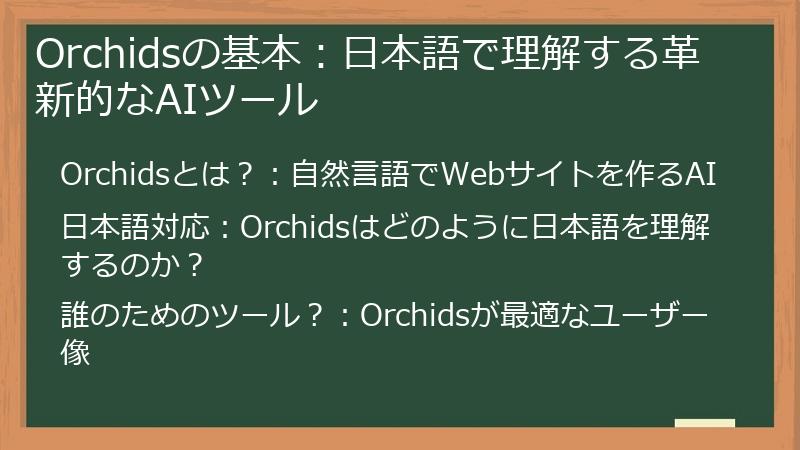 Orchidsの基本：日本語で理解する革新的なAIツール

Orchidsとは？：自然言語でWebサイトを作るAI

日本語対応：Orchidsはどのように日本語を理解するのか？

誰のためのツール？：Orchidsが最適なユーザー像